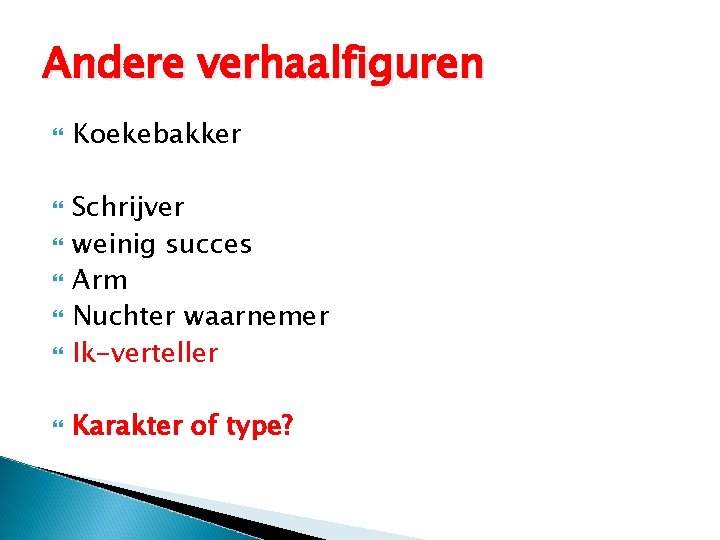 Andere verhaalfiguren

Koekebakker

Schrijver
weinig succes
Arm
Nuchter waarnemer
Ik-verteller

Karakter of type?